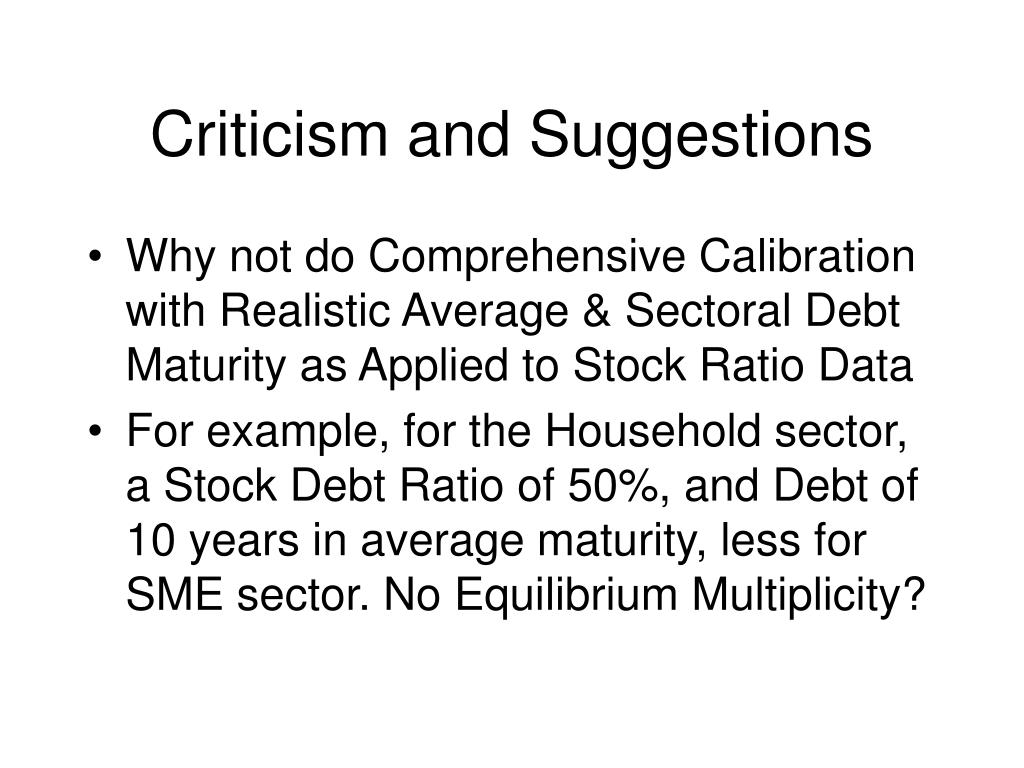 Criticism and Suggestions

• Why not do Comprehensive Calibration with Realistic Average & Sectoral Debt Maturity as Applied to Stock Ratio Data

• For example, for the Household sector, a Stock Debt Ratio of 50%, and Debt of 10 years in average maturity, less for SME sector. No Equilibrium Multiplicity?